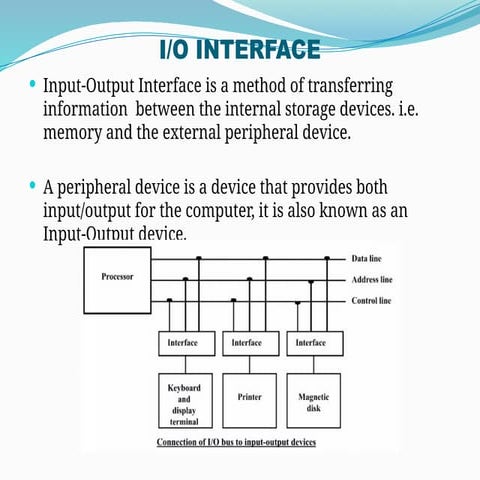 I/O INTERFACE

• Input-Output Interface is a method of transferring information between the internal storage devices. i.e. memory and the external peripheral device.

• A peripheral device is a device that provides both input/output for the computer, it is also known as an Input-Output device.

Processor

Data line

Address line

Control line

Interface

Interface

Interface

Keyboard and display terminal

Printer

Magnetic disk

Connection of I/O bus to input-output devices